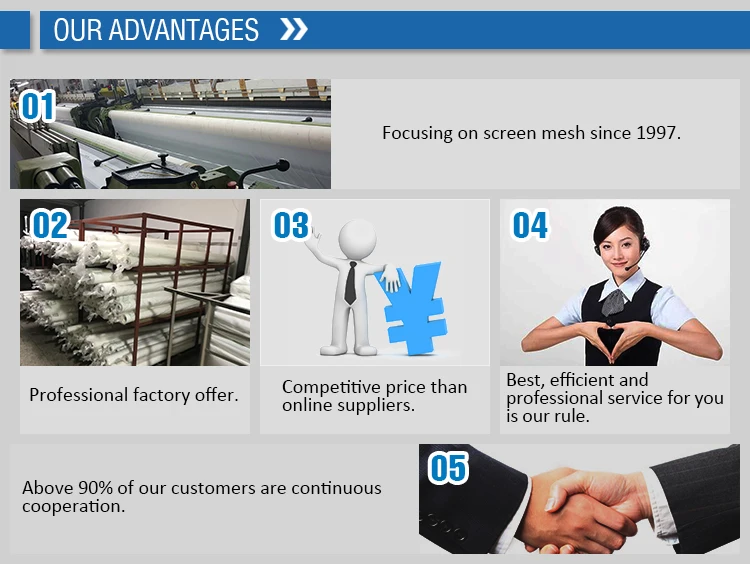 OUR ADVANTAGES

01

Focusing on screen mesh since 1997.

02

Professional factory offer.

03

Competitive price than online suppliers.

04

Best, efficient and professional service for you is our rule.

Above 90% of our customers are continuous cooperation.

05